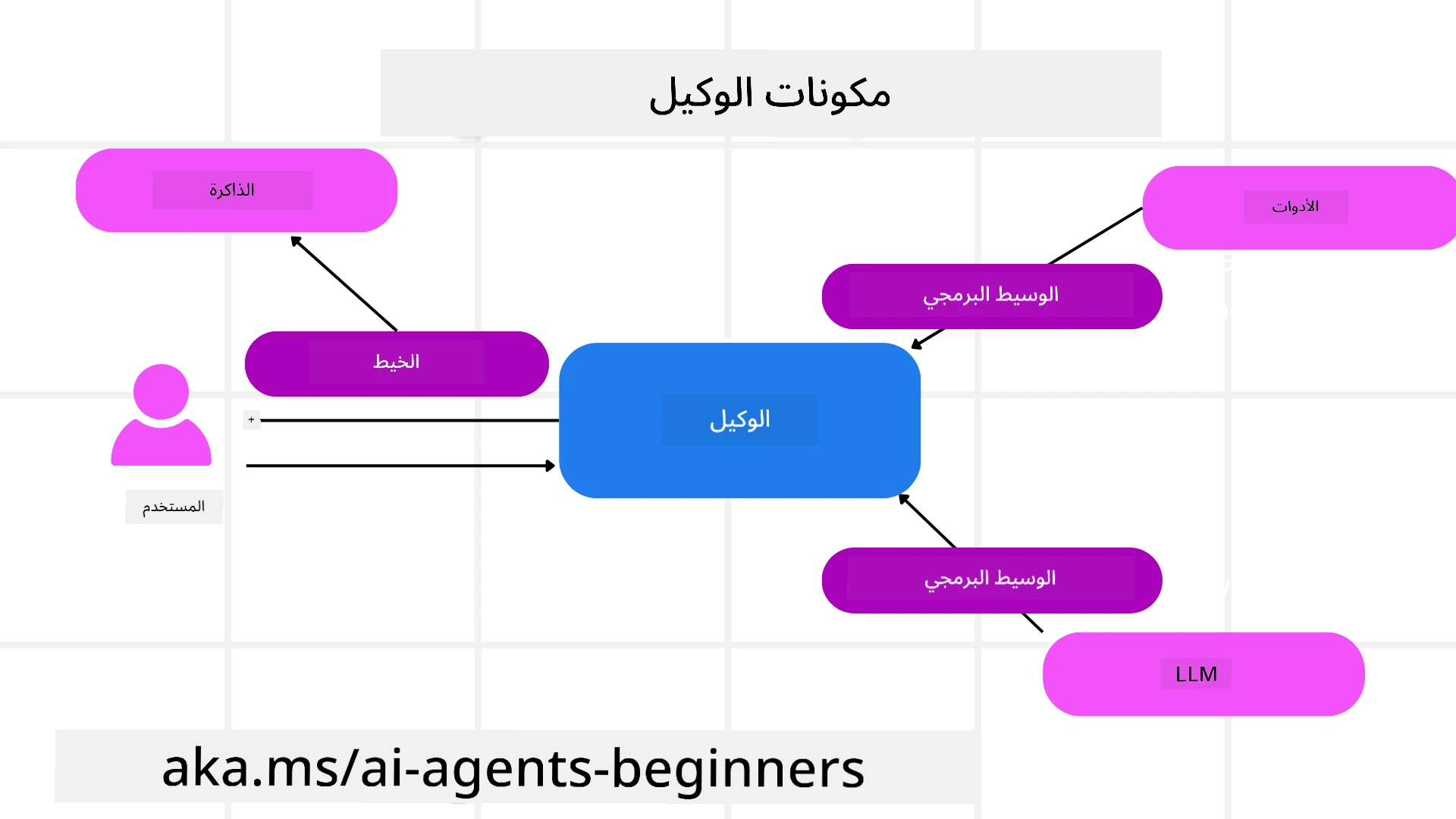 مكونات الوكيل

الذاكرة

الأدوات

الوسيط البرمجي

الخيط

الوكيل

+

المستخدم

الوسيط البرمجي

LLM

aka.ms/ai-agents-beginners